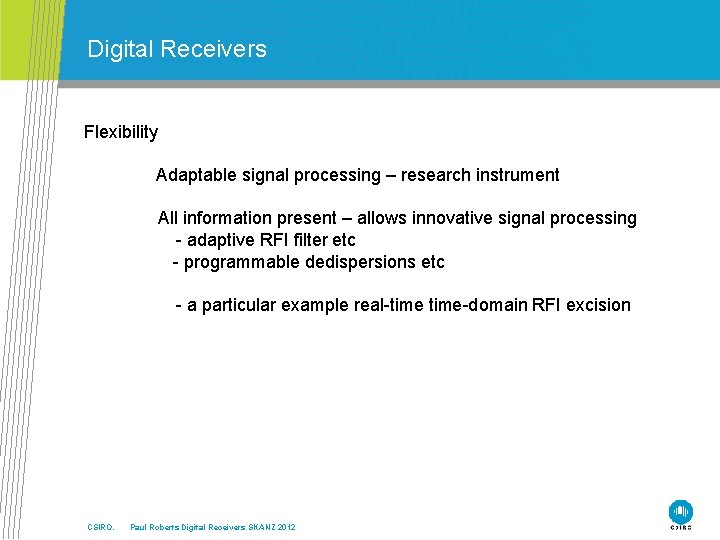 Digital Receivers

Flexibility

Adaptable signal processing – research instrument

All information present – allows innovative signal processing
- adaptive RFI filter etc
- programmable dedispersions etc

- a particular example real-time time-domain RFI excision

CSIRO. Paul Roberts Digital Receivers SKANZ 2012

CSIRO